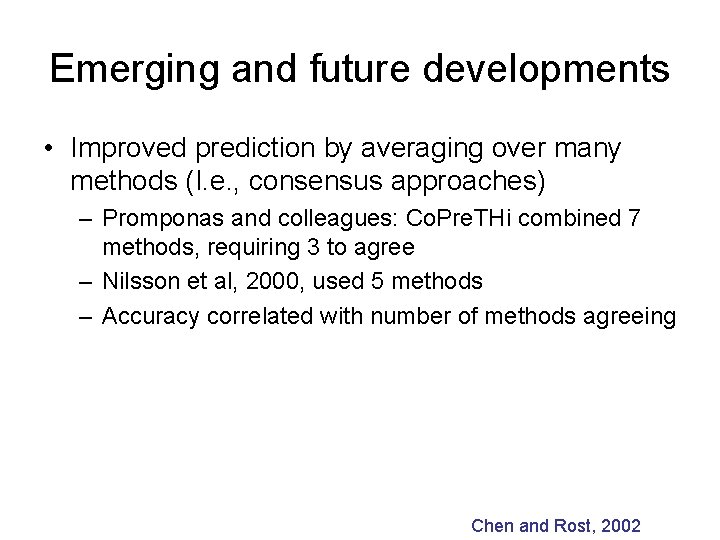 Emerging and future developments

• Improved prediction by averaging over many methods (I.e., consensus approaches)

– Promponas and colleagues: CoPreTHi combined 7 methods, requiring 3 to agree

– Nilsson et al, 2000, used 5 methods

– Accuracy correlated with number of methods agreeing

Chen and Rost, 2002